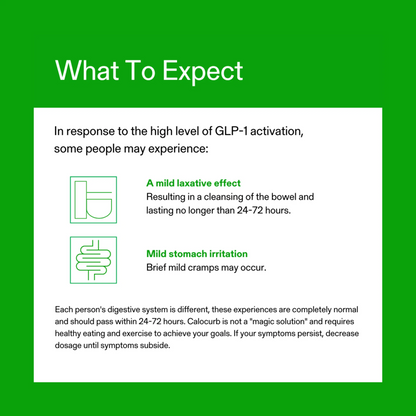 What To Expect

In response to the high level of GLP-1 activation, some people may experience:

A mild laxative effect
Resulting in a cleansing of the bowel and lasting no longer than 24-72 hours.

Mild stomach irritation
Brief mild cramps may occur.

Each person's digestive system is different, these experiences are completely normal and should pass within 24-72 hours. Calocurb is not a "magic solution" and requires healthy eating and exercise to achieve your goals. If your symptoms persist, decrease dosage until symptoms subside.